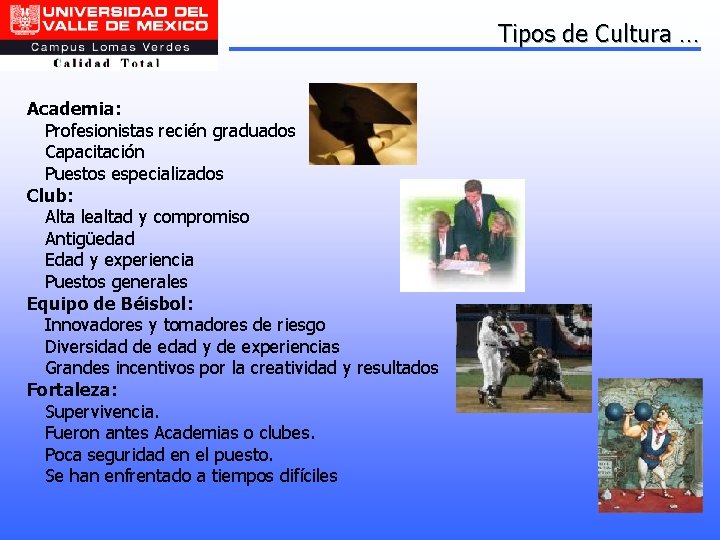 UNIVERSIDAD DEL VALLE DE MEXICO
Campus Lomas Verdes
Calidad Total

Tipos de Cultura …

Academia:
Profesionistas recién graduados
Capacitación
Puestos especializados
Club:
Alta lealtad y compromiso
Antigüedad
Edad y experiencia
Puestos generales
Equipo de Béisbol:
Innovadores y tomadores de riesgo
Diversidad de edad y de experiencias
Grandes incentivos por la creatividad y resultados
Fortaleza:
Supervivencia.
Fueron antes Academias o clubes.
Poca seguridad en el puesto.
Se han enfrentado a tiempos difíciles